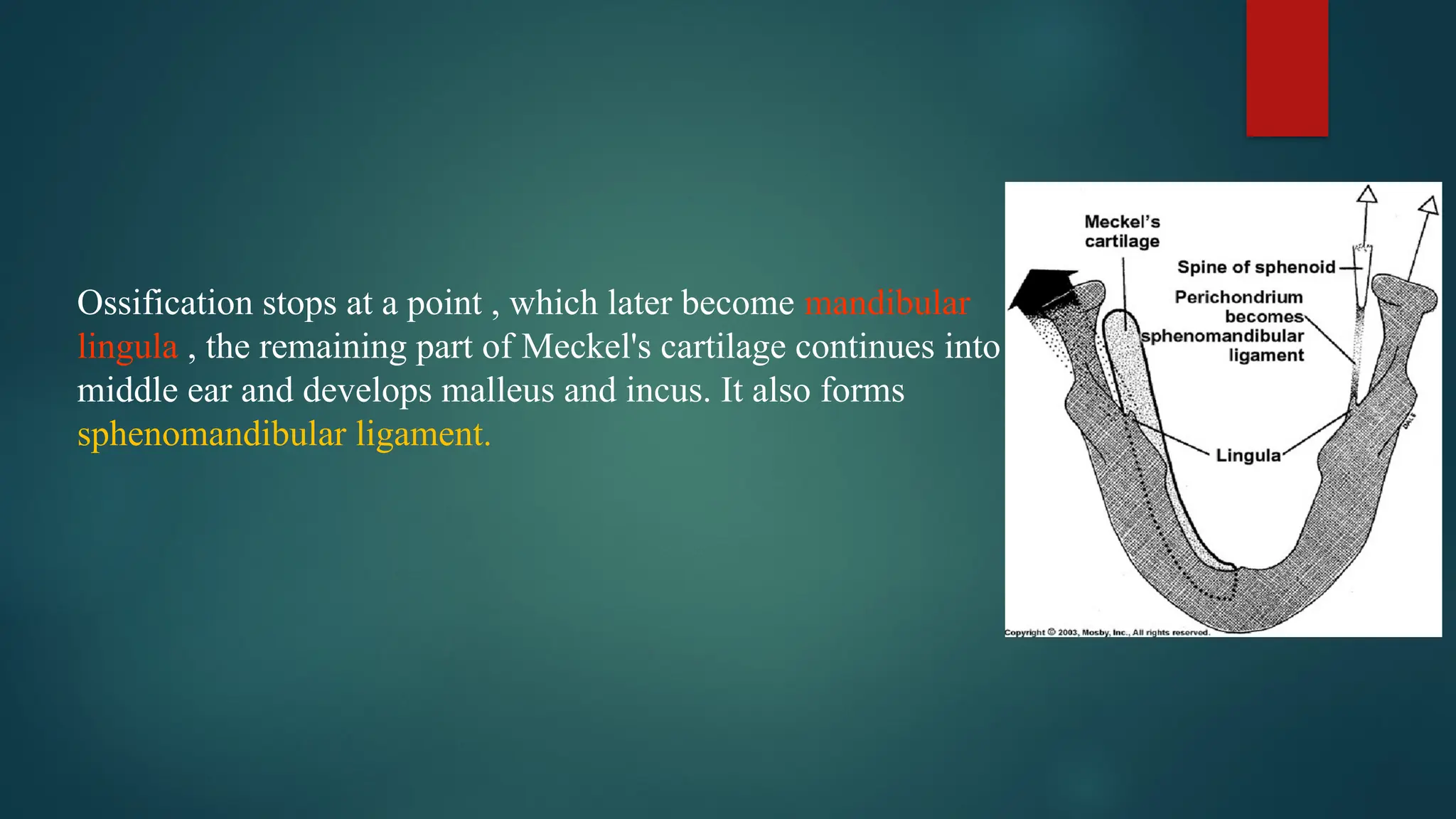 Ossification stops at a point , which later become mandibular lingula , the remaining part of Meckel's cartilage continues into middle ear and develops malleus and incus. It also forms sphenomandibular ligament.

Meckel's cartilage

Spine of sphenoid

Perichondrium becomes sphenomandibular ligament

Lingula

Copyright © 2003, Mosby, Inc., All rights reserved.